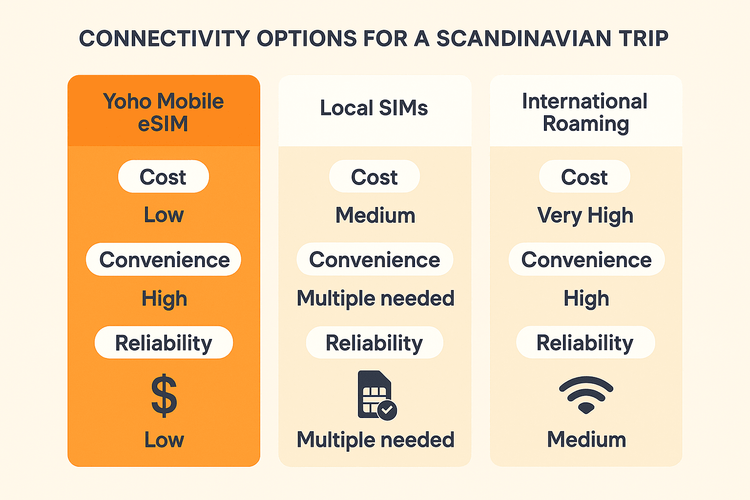 CONNECTIVITY OPTIONS FOR A SCANDINAVIAN TRIP

Yoho Mobile eSIM

Cost

Low

Convenience

High

Reliability

$

Low

Local SIMs

Cost

Medium

Convenience

Multiple needed

Reliability

Multiple needed

International Roaming

Cost

Very High

Convenience

High

Reliability

Medium